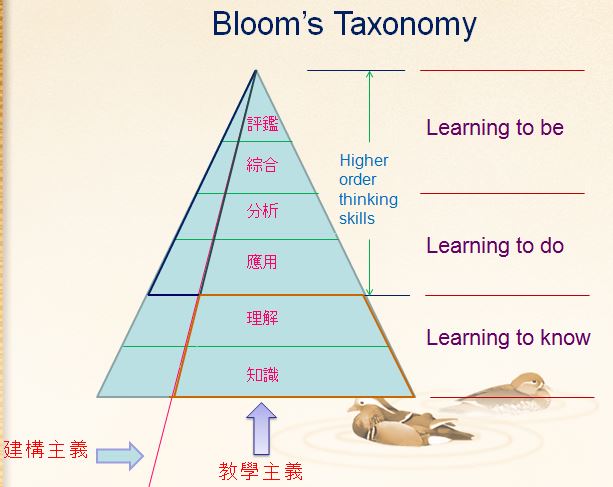 Bloom's Taxonomy

評鑑
綜合
分析
應用
理解
知識

Higher order thinking skills

Learning to be
Learning to do
Learning to know

建構主義
教學主義